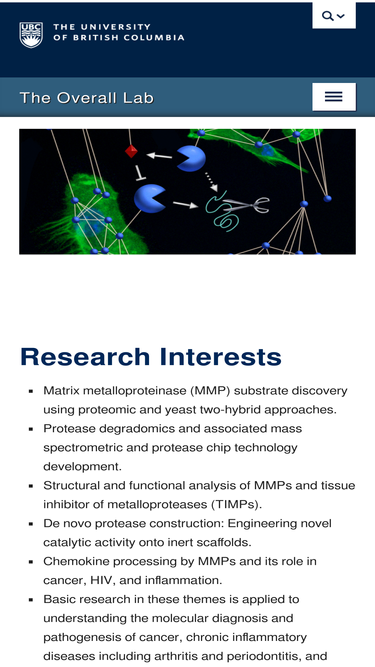 UBC THE UNIVERSITY OF BRITISH COLUMBIA

The Overall Lab

Research Interests

- Matrix metalloproteinase (MMP) substrate discovery using proteomic and yeast two-hybrid approaches.
- Protease degradomics and associated mass spectrometric and protease chip technology development.
- Structural and functional analysis of MMPs and tissue inhibitor of metalloproteases (TIMPs).
- De novo protease construction: Engineering novel catalytic activity onto inert scaffolds.
- Chemokine processing by MMPs and its role in cancer, HIV, and inflammation.
- Basic research in these themes is applied to understanding the molecular diagnosis and pathogenesis of cancer, chronic inflammatory diseases including arthritis and periodontitis, and